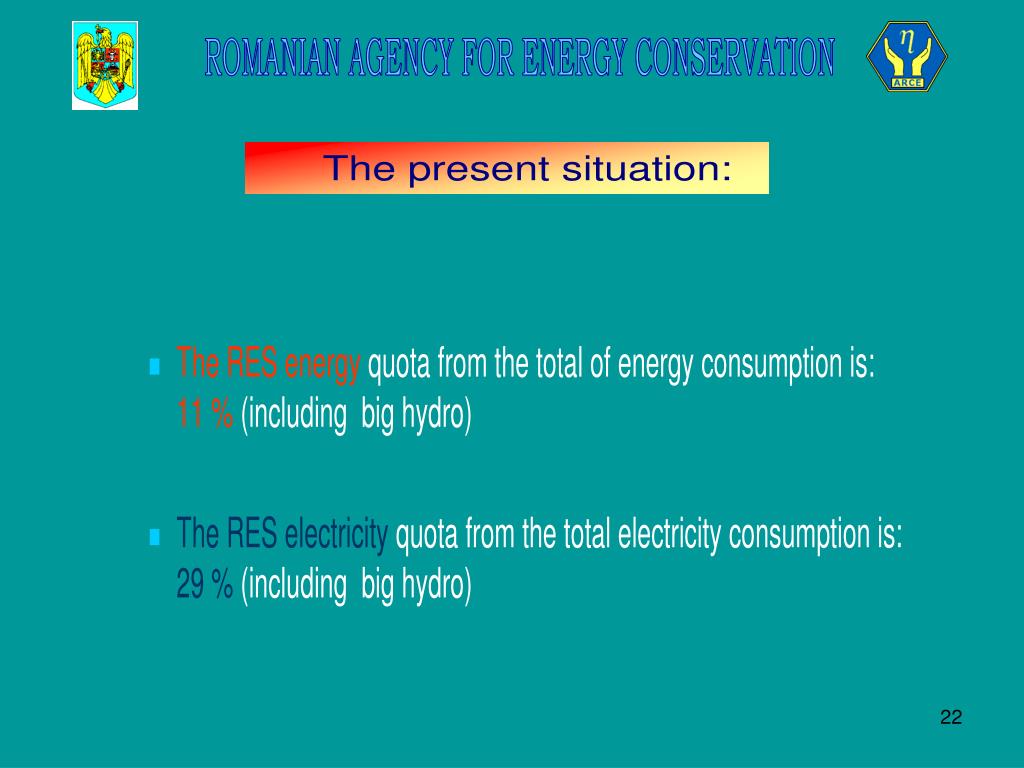 ROMANIAN AGENCY FOR ENERGY CONSERVATION

$\eta$

ARCE

The present situation:

The RES energy quota from the total of energy consumption is: 11 % (including big hydro)

The RES electricity quota from the total electricity consumption is: 29 % (including big hydro)

22